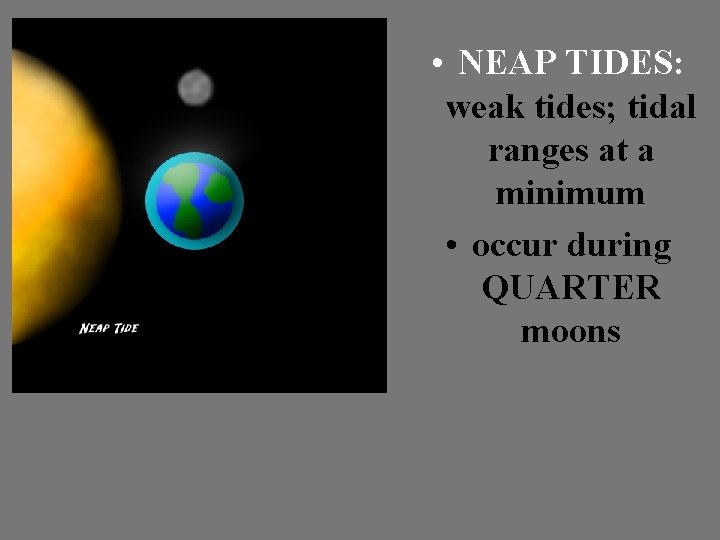 NEAP TIDE

• NEAP TIDES: weak tides; tidal ranges at a minimum

• occur during QUARTER moons